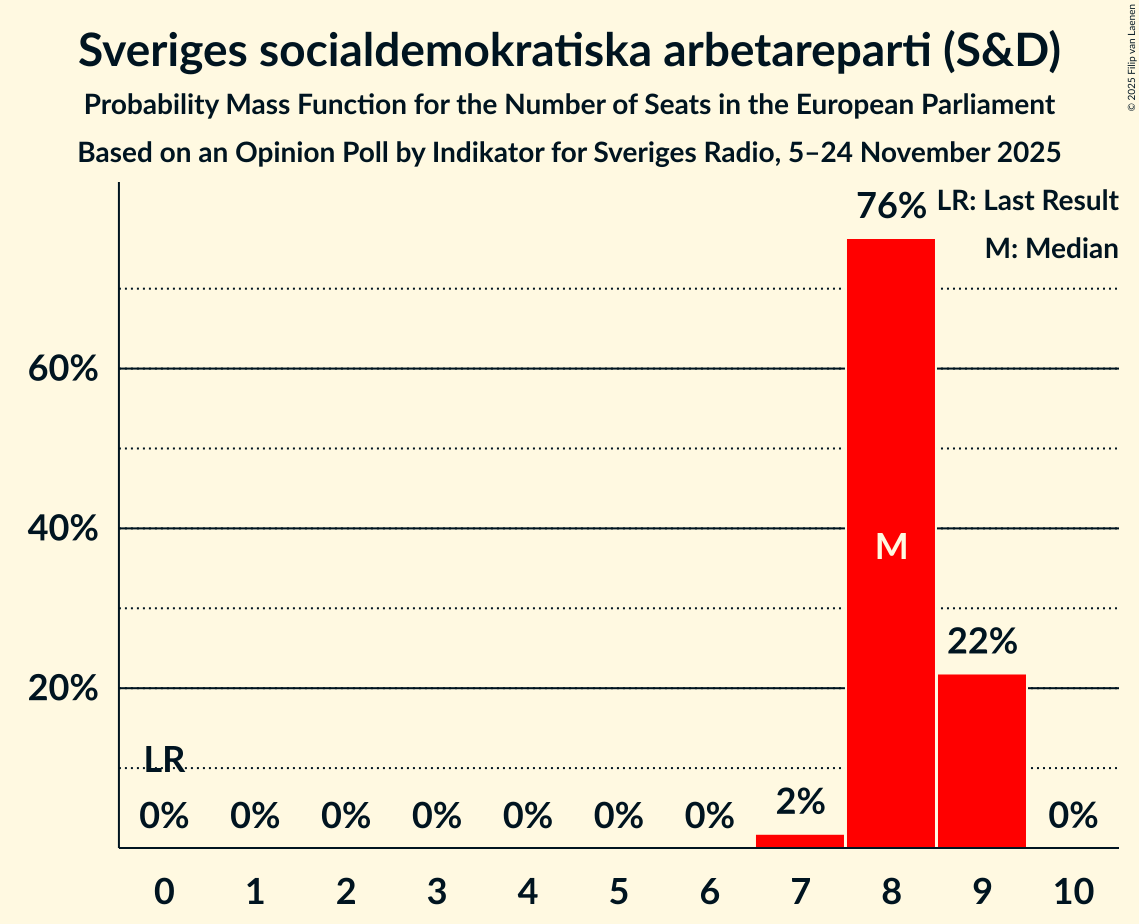 Sveriges socialdemokratiska arbetareparti (S&D)
Probability Mass Function for the Number of Seats in the European Parliament
Based on an Opinion Poll by Indikator for Sveriges Radio, 5–24 November 2025

© 2025 Filip van Laenen

LR: Last Result
M: Median

60%
40%
20%

LR
0%
0%
0%
0%
0%
0%
0%
2%
76%
M
22%
0%

0
1
2
3
4
5
6
7
8
9
10